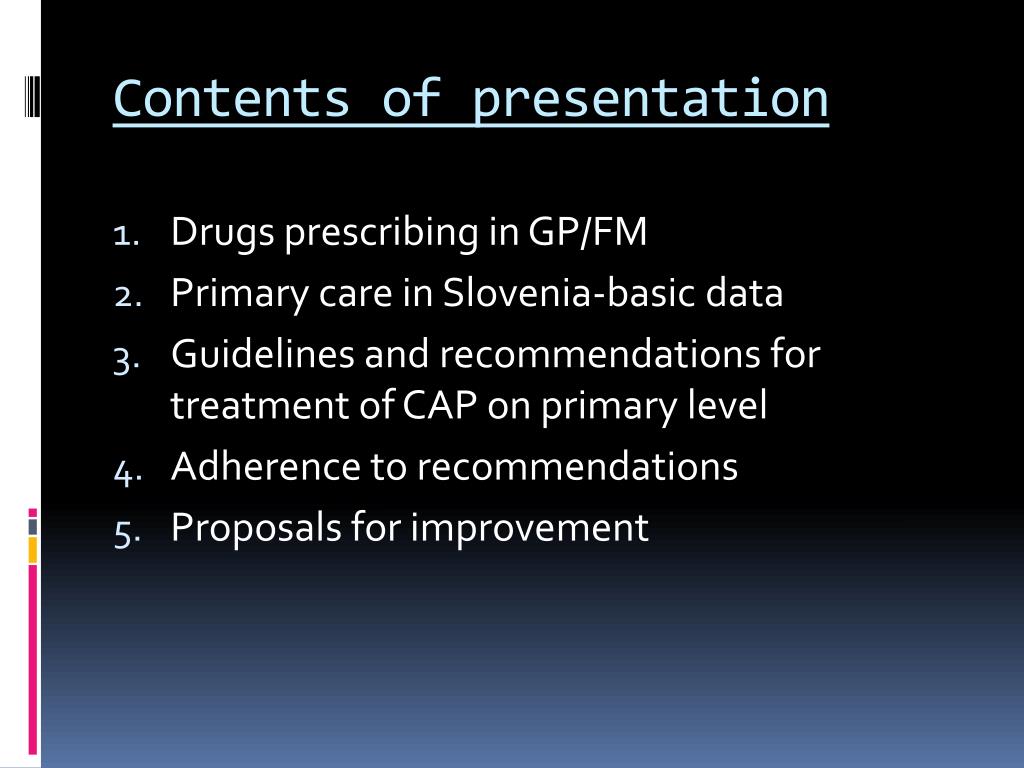 Contents of presentation

1. Drugs prescribing in GP/FM
2. Primary care in Slovenia-basic data
3. Guidelines and recommendations for treatment of CAP on primary level
4. Adherence to recommendations
5. Proposals for improvement